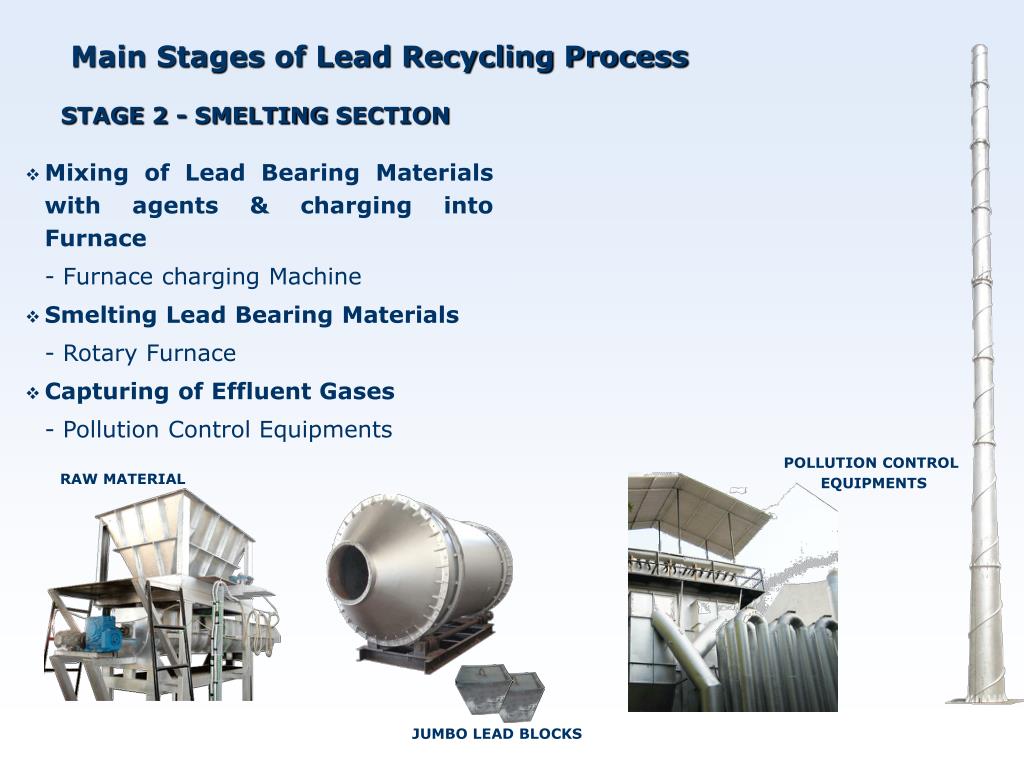 Main Stages of Lead Recycling Process

STAGE 2 - SMELTING SECTION

❖ Mixing of Lead Bearing Materials with agents & charging into Furnace

- Furnace charging Machine

❖ Smelting Lead Bearing Materials

- Rotary Furnace

❖ Capturing of Effluent Gases

- Pollution Control Equipments

RAW MATERIAL

POLLUTION CONTROL EQUIPMENTS

JUMBO LEAD BLOCKS